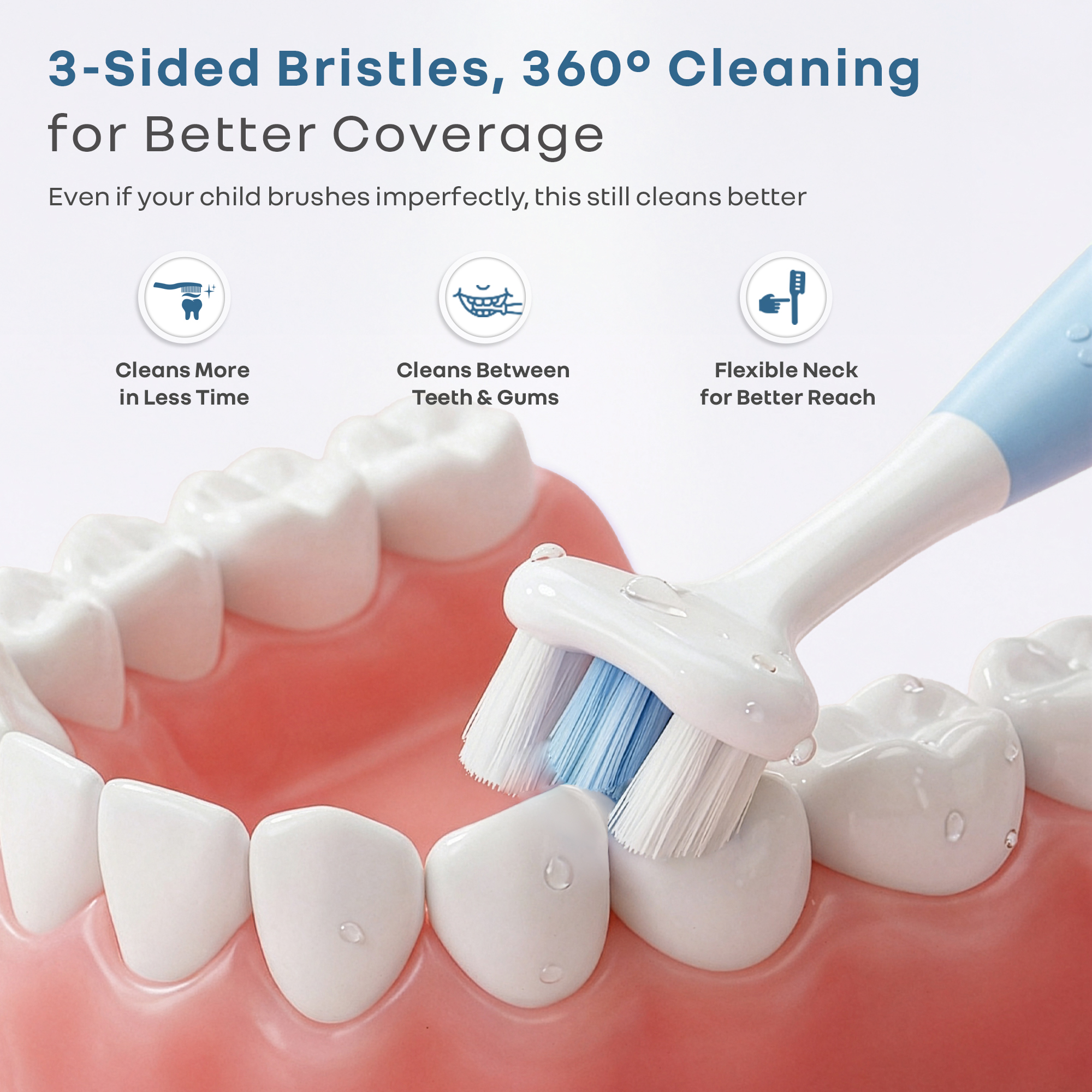 3-Sided Bristles, 360° Cleaning
for Better Coverage

Even if your child brushes imperfectly, this still cleans better

Cleans More in Less Time

Cleans Between Teeth & Gums

Flexible Neck for Better Reach